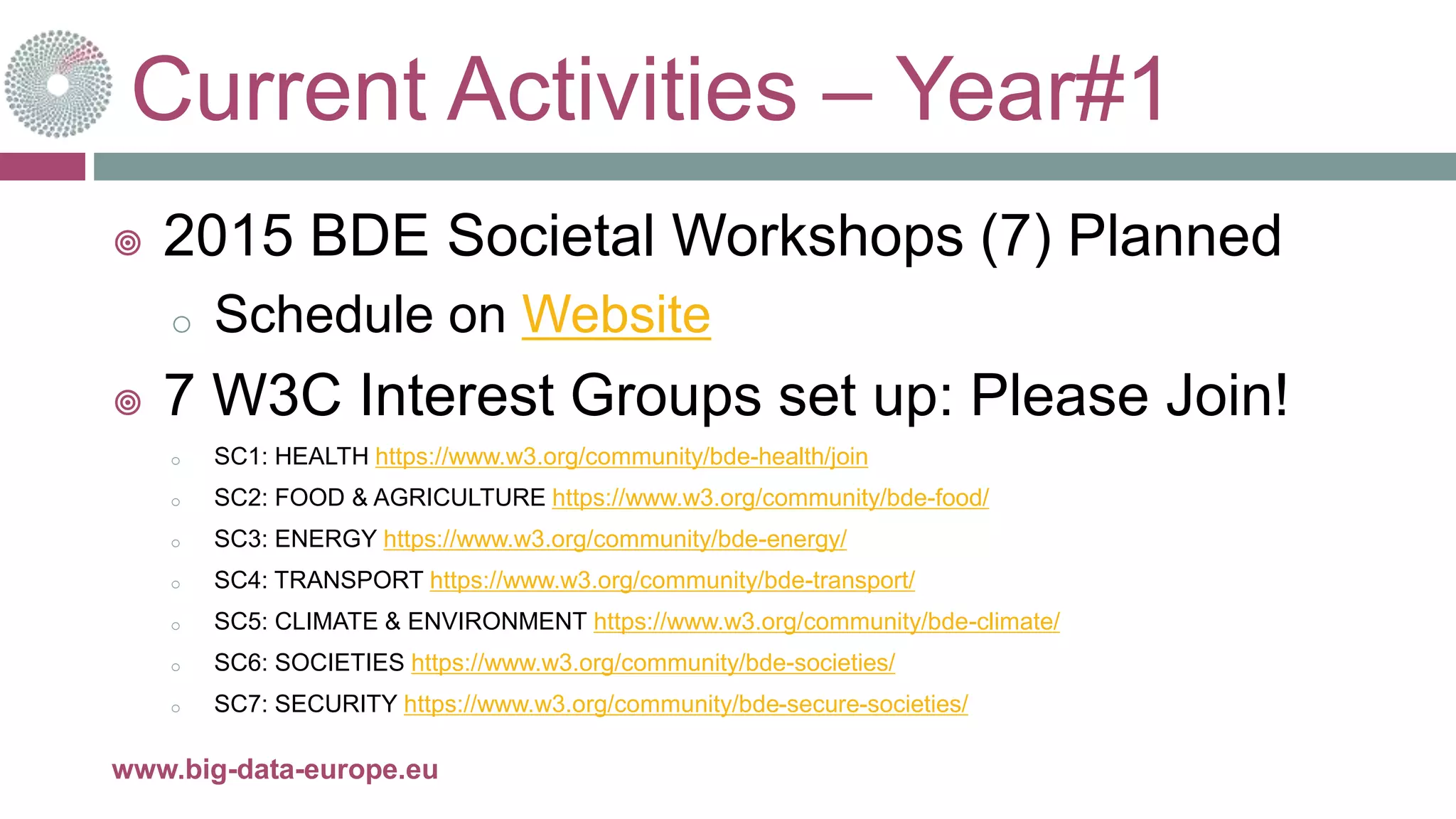 Current Activities – Year#1

2015 BDE Societal Workshops (7) Planned

Schedule on Website

7 W3C Interest Groups set up: Please Join!

SC1: HEALTH https://www.w3.org/community/bde-health/join

SC2: FOOD & AGRICULTURE https://www.w3.org/community/bde-food/

SC3: ENERGY https://www.w3.org/community/bde-energy/

SC4: TRANSPORT https://www.w3.org/community/bde-transport/

SC5: CLIMATE & ENVIRONMENT https://www.w3.org/community/bde-climate/

SC6: SOCIETIES https://www.w3.org/community/bde-societies/

SC7: SECURITY https://www.w3.org/community/bde-secure-societies/

www.big-data-europe.eu